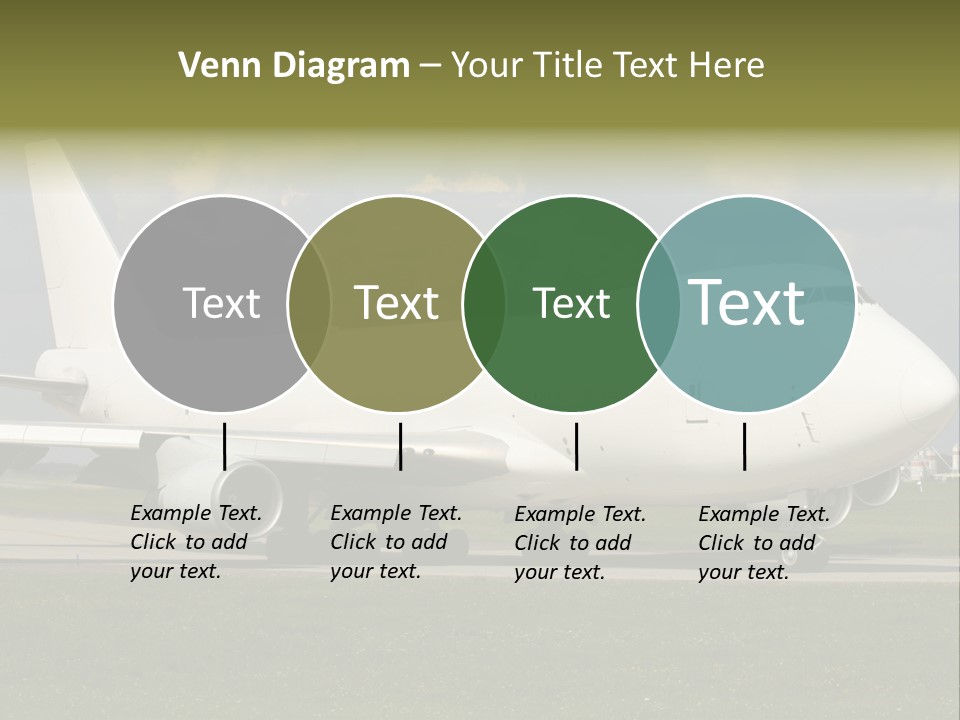 Venn Diagram – Your Title Text Here

Text

Text

Text

Text

Example Text. Click to add your text.

Example Text. Click to add your text.

Example Text. Click to add your text.

Example Text. Click to add your text.